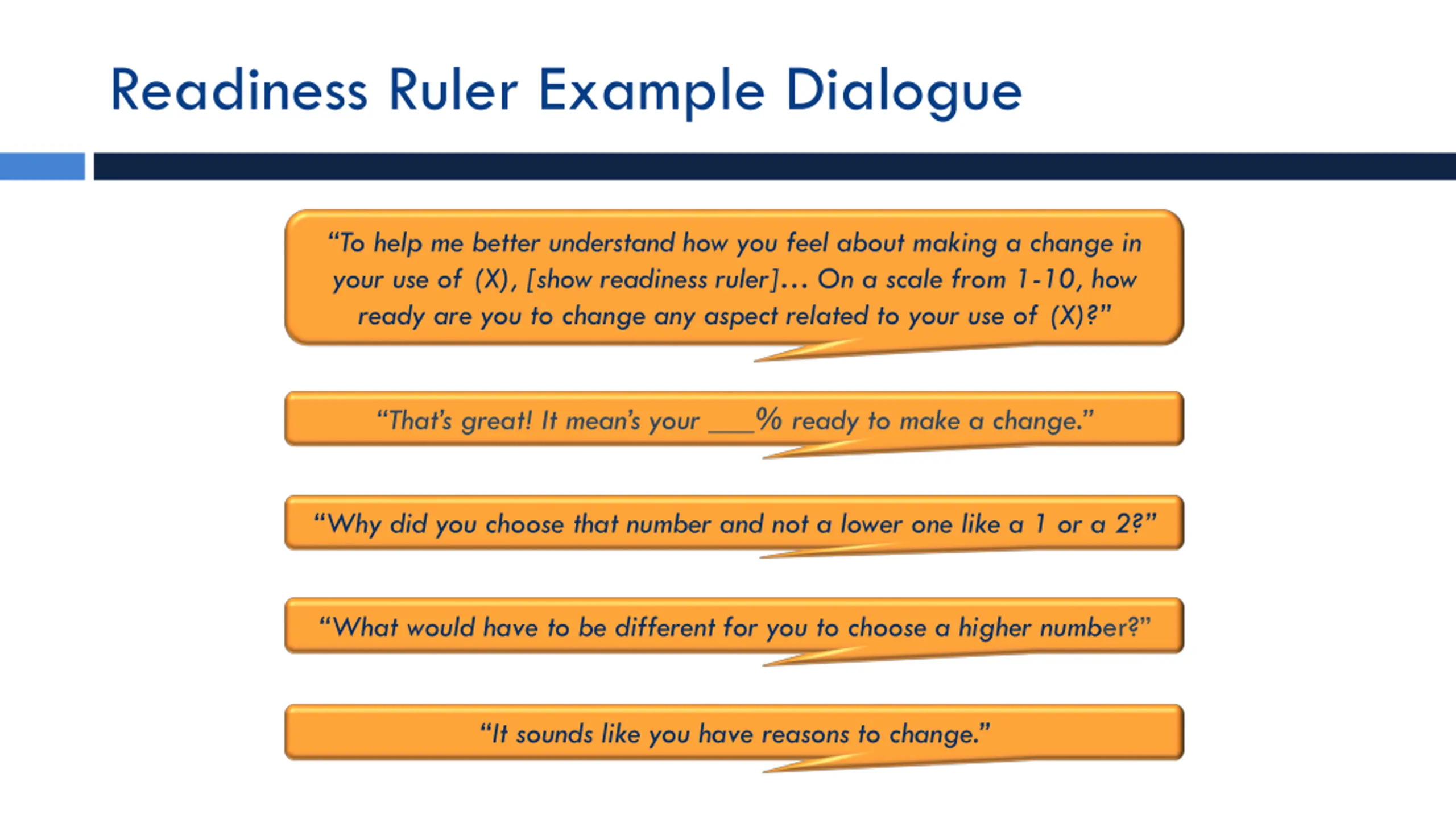 Readiness Ruler Example Dialogue

“To help me better understand how you feel about making a change in your use of (X), [show readiness ruler]… On a scale from 1-10, how ready are you to change any aspect related to your use of (X)?”

“That’s great! It mean’s your ___% ready to make a change.”

“Why did you choose that number and not a lower one like a 1 or a 2?”

“What would have to be different for you to choose a higher number?”

“It sounds like you have reasons to change.”